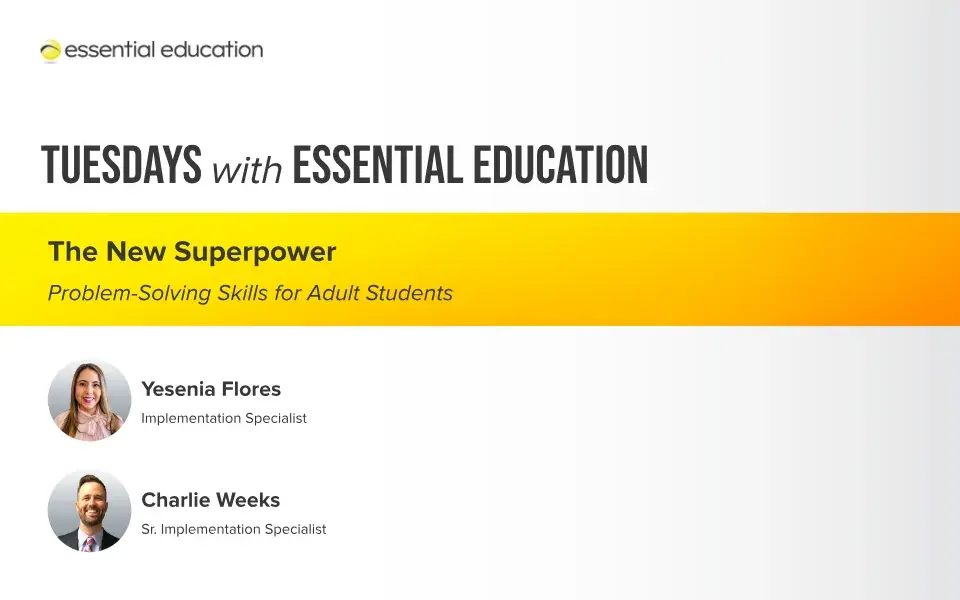 essential education

TUESDAYS with ESSENTIAL EDUCATION

The New Superpower

Problem-Solving Skills for Adult Students

Yesenia Flores

Implementation Specialist

Charlie Weeks

Sr. Implementation Specialist